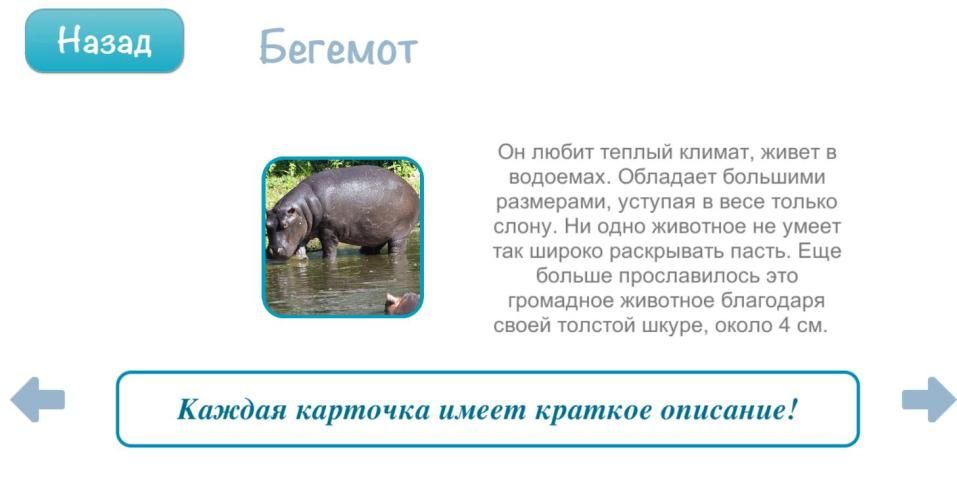 Назад

Бегемот

Он любит теплый климат, живет в водоемах. Обладает большими размерами, уступая в весе только слону. Ни одно животное не умеет так широко раскрывать пасть. Еще больше прославилось это громадное животное благодаря своей толстой шкуре, около 4 см.

Каждая карточка имеет краткое описание!